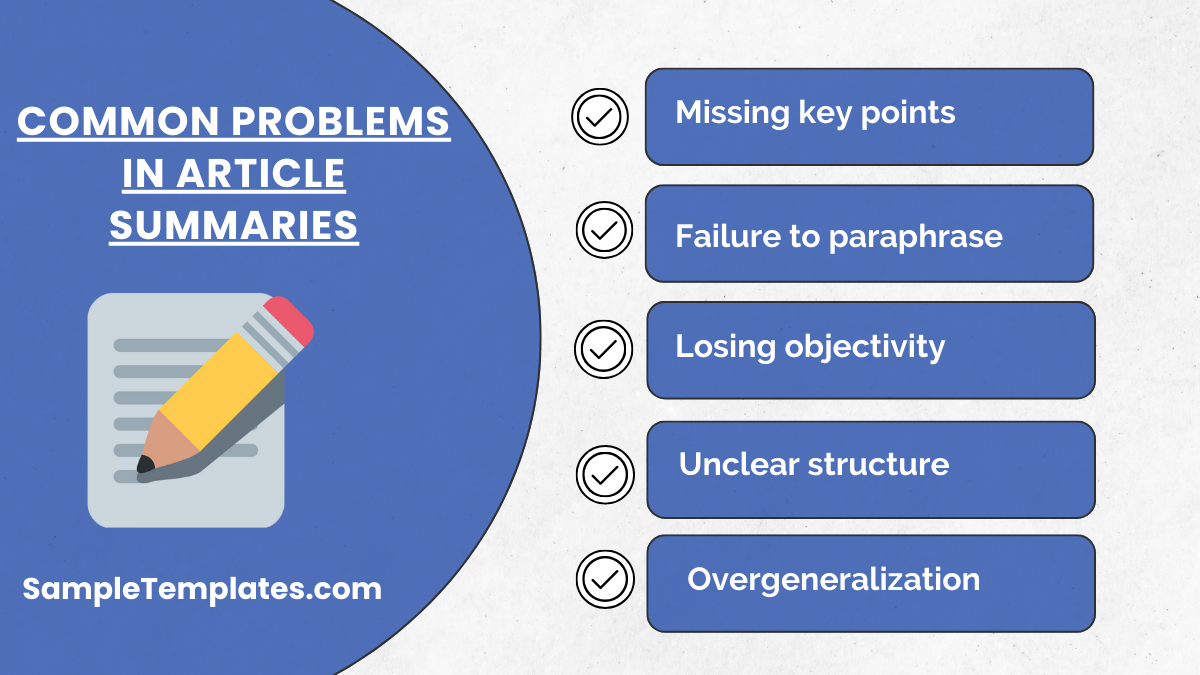 COMMON PROBLEMS IN ARTICLE SUMMARIES

SampleTemplates.com

Missing key points

Failure to paraphrase

Losing objectivity

Unclear structure

Overgeneralization